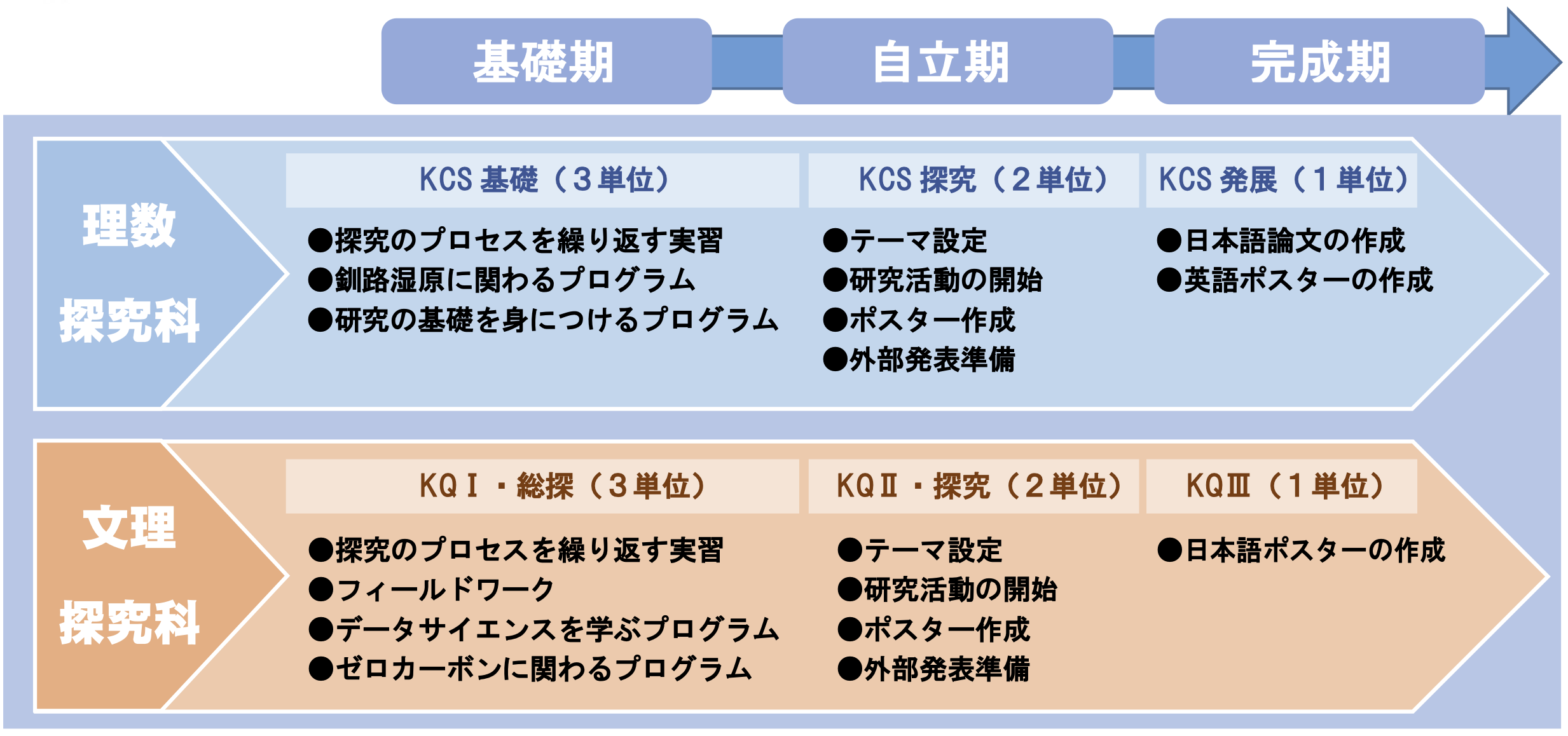 基礎期 自立期 完成期

理数
探究科

KCS 基礎（３単位）
●探究のプロセスを繰り返す実習
●釧路湿原に関わるプログラム
●研究の基礎を身につけるプログラム

KCS 探究（２単位）
●テーマ設定
●研究活動の開始
●ポスター作成
●外部発表準備

KCS 発展（１単位）
●日本語論文の作成
●英語ポスターの作成

文理
探究科

KQⅠ・総探（３単位）
●探究のプロセスを繰り返す実習
●フィールドワーク
●データサイエンスを学ぶプログラム
●ゼロカーボンに関わるプログラム

KQⅡ・探究（２単位）
●テーマ設定
●研究活動の開始
●ポスター作成
●外部発表準備

KQⅢ（１単位）
●日本語ポスターの作成